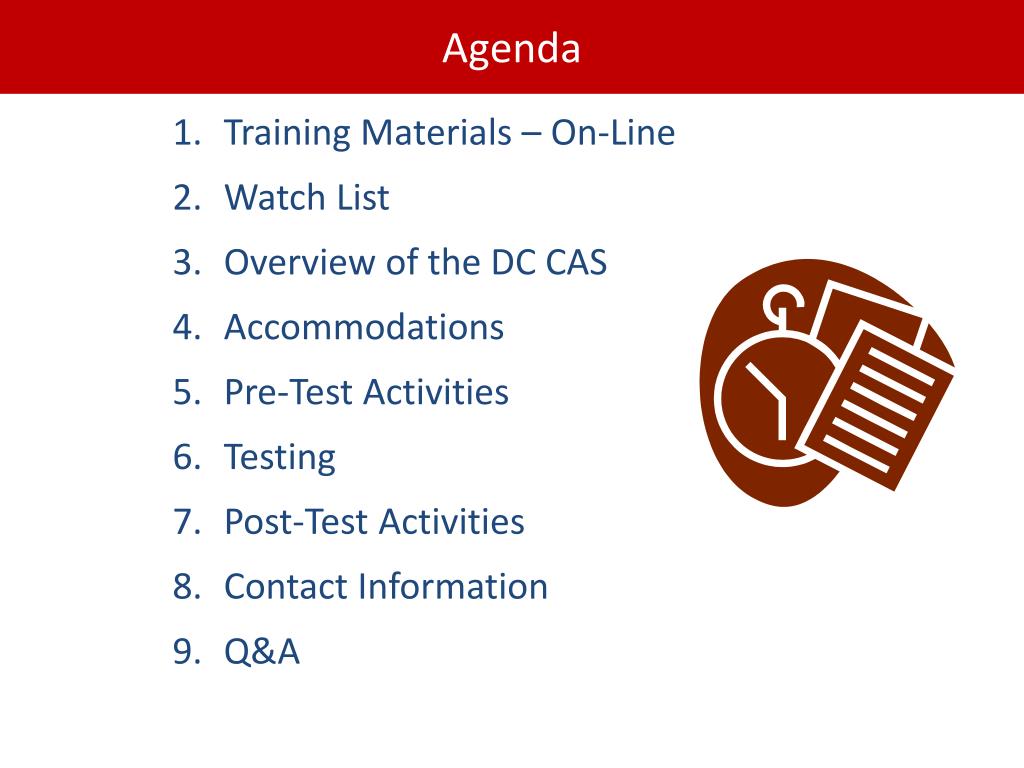 Agenda

1. Training Materials – On-Line
2. Watch List
3. Overview of the DC CAS
4. Accommodations
5. Pre-Test Activities
6. Testing
7. Post-Test Activities
8. Contact Information
9. Q&A